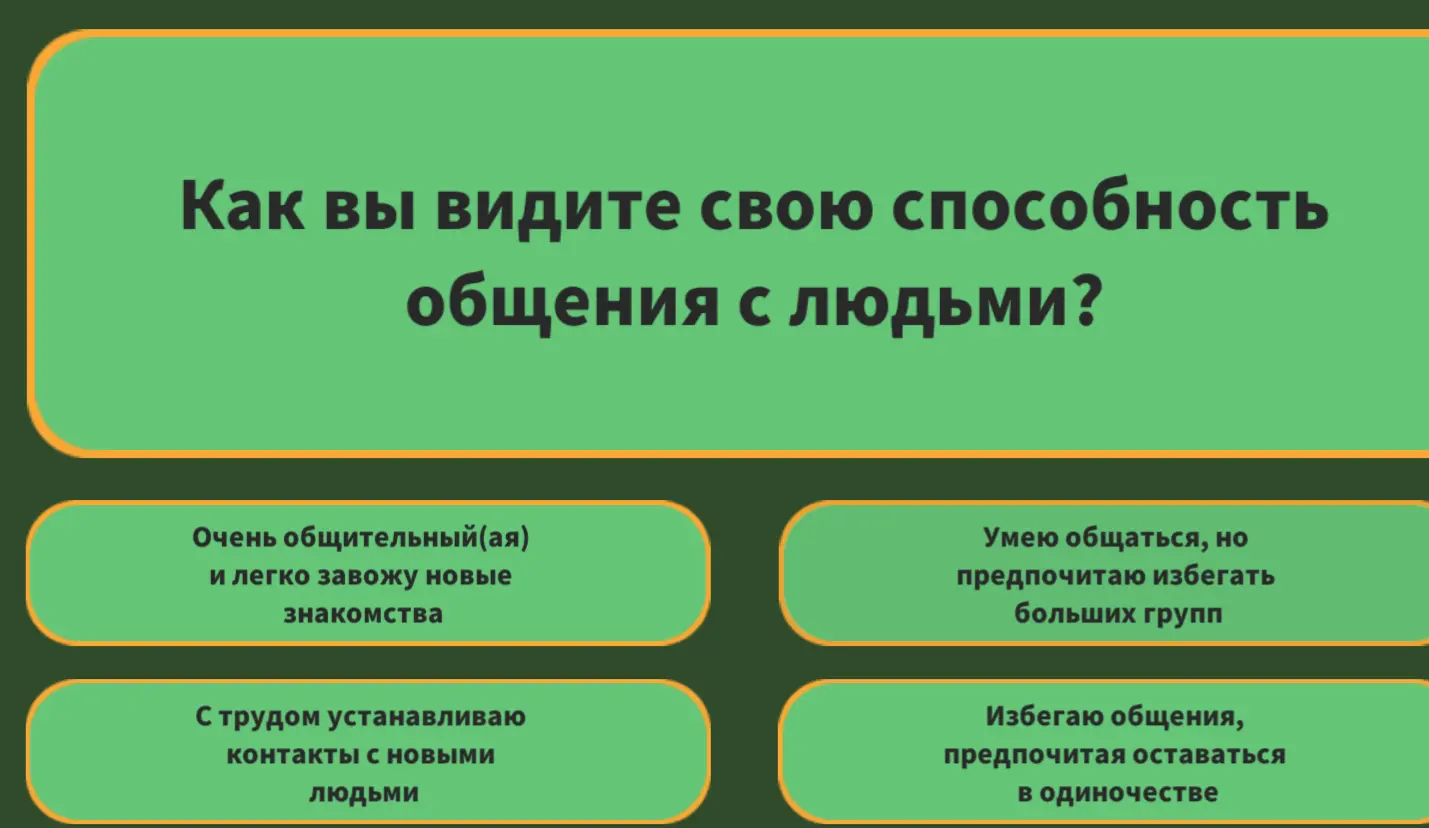 Как вы видите свою способность общения с людьми?

Очень общительный(ая) и легко завожу новые знакомства

Умею общаться, но предпочитаю избегать больших групп

С трудом устанавливаю контакты с новыми людьми

Избегаю общения, предпочитая оставаться в одиночестве